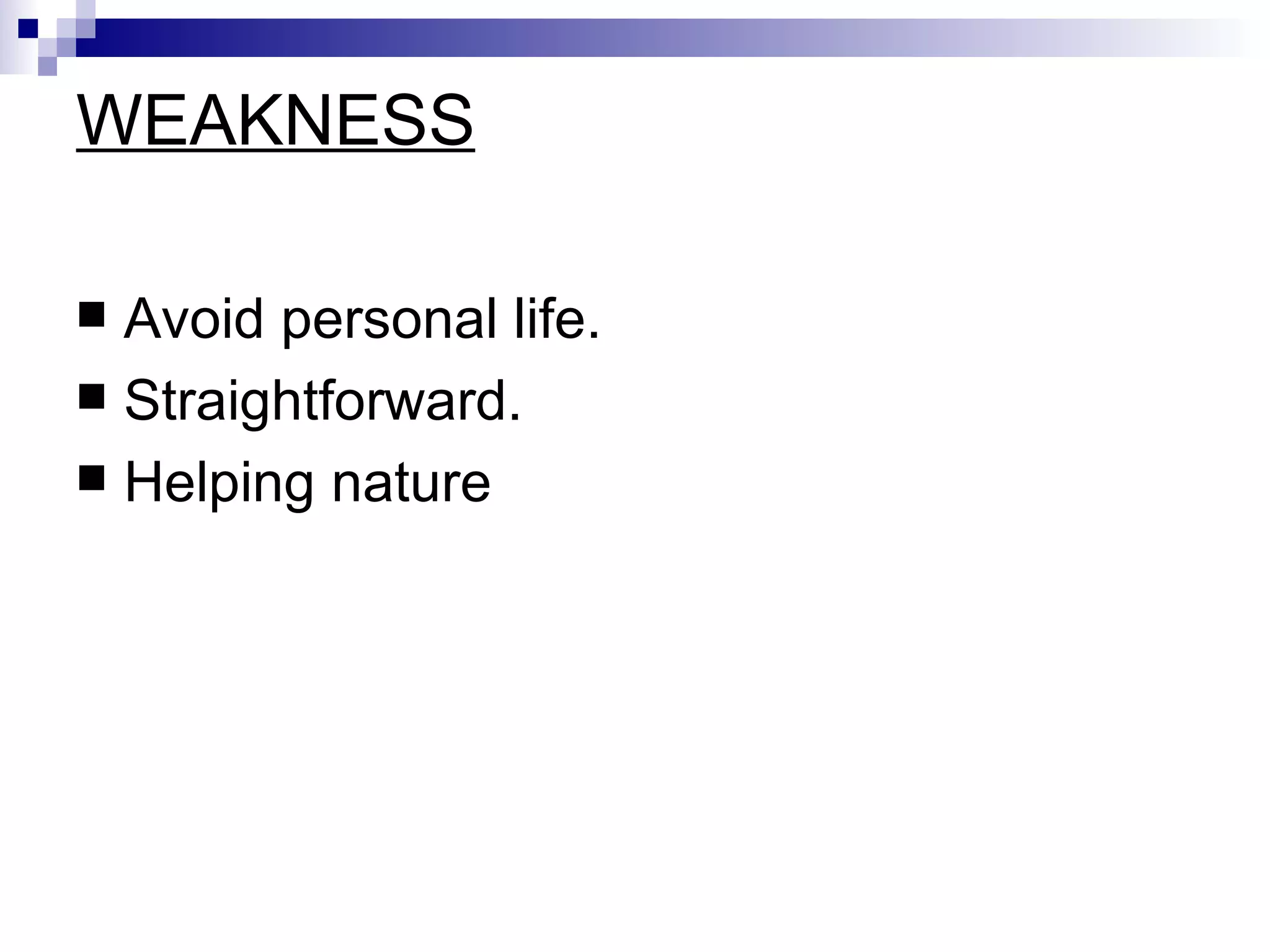 WEAKNESS

■ Avoid personal life.
■ Straightforward.
■ Helping nature